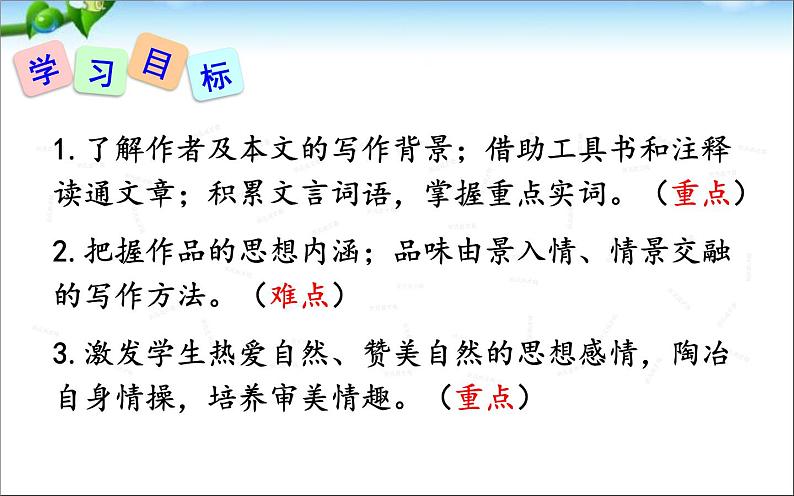 学习目标

1. 了解作者及本文的写作背景；借助工具书和注释读通文章；积累文言词语，掌握重点实词。（重点）

2. 把握作品的思想内涵；品味由景入情、情景交融的写作方法。（难点）

3. 激发学生热爱自然、赞美自然的思想感情，陶冶自身情操，培养审美情趣。（重点）